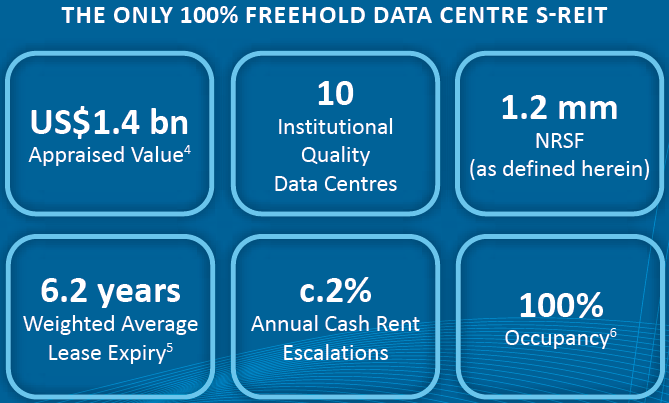 THE ONLY 100% FREEHOLD DATA CENTRE S-REIT

US$1.4 bn
Appraised Value$^4$

10
Institutional Quality Data Centres

1.2 mm
NRSF
(as defined herein)

6.2 years
Weighted Average Lease Expiry$^5$

c.2%
Annual Cash Rent Escalations

100%
Occupancy$^6$